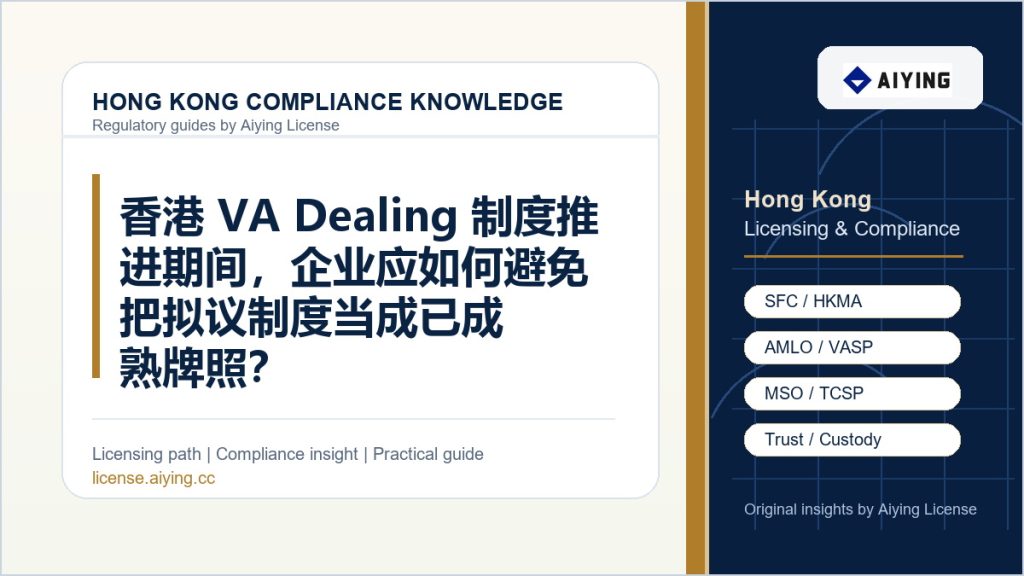 HONG KONG COMPLIANCE KNOWLEDGE
Regulatory guides by Aiying License

香港 VA Dealing 制度推进期间，企业应如何避免把拟议制度当成已成熟牌照？

Licensing path | Compliance insight | Practical guide
license.aiying.cc

AIYING

Hong Kong
Licensing & Compliance

SFC / HKMA
AMLO / VASP
MSO / TCSP
Trust / Custody

Original insights by Aiying License